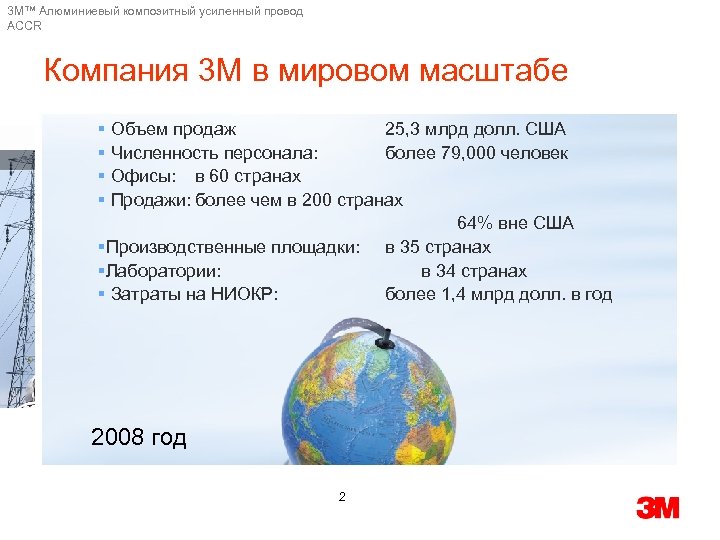 3M™ Алюминиевый композитный усиленный провод ACCR

Компания 3М в мировом масштабе

▪ Объем продаж 25,3 млрд долл. США
▪ Численность персонала: более 79,000 человек
▪ Офисы: в 60 странах
▪ Продажи: более чем в 200 странах
64% вне США
▪Производственные площадки: в 35 странах
▪Лаборатории: в 34 странах
▪ Затраты на НИОКР: более 1,4 млрд долл. в год

2008 год

2

3M